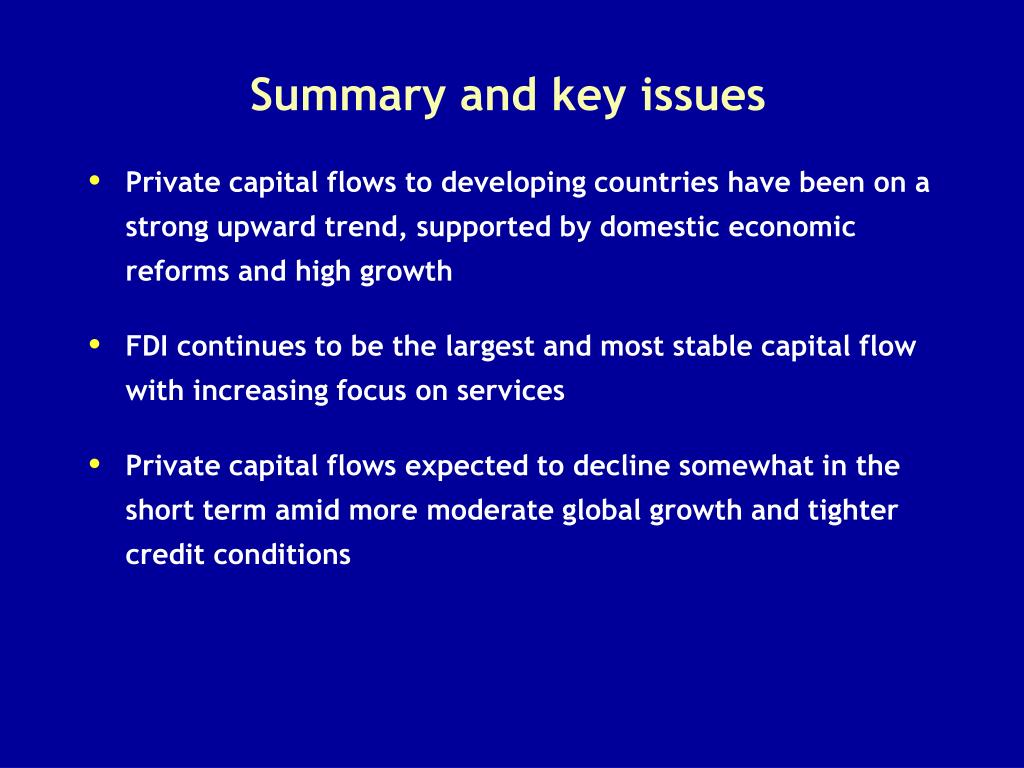 Summary and key issues

• Private capital flows to developing countries have been on a strong upward trend, supported by domestic economic reforms and high growth

• FDI continues to be the largest and most stable capital flow with increasing focus on services

• Private capital flows expected to decline somewhat in the short term amid more moderate global growth and tighter credit conditions